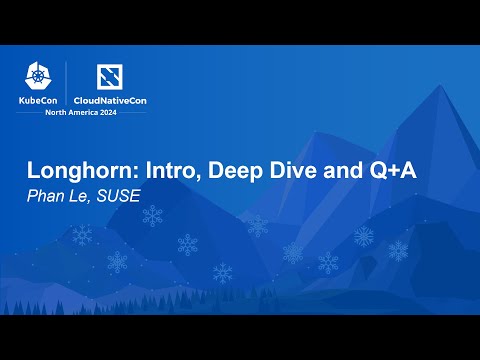 KubeCon CloudNativeCon
North America 2024

Longhorn: Intro, Deep Dive and Q+A
Phan Le, SUSE